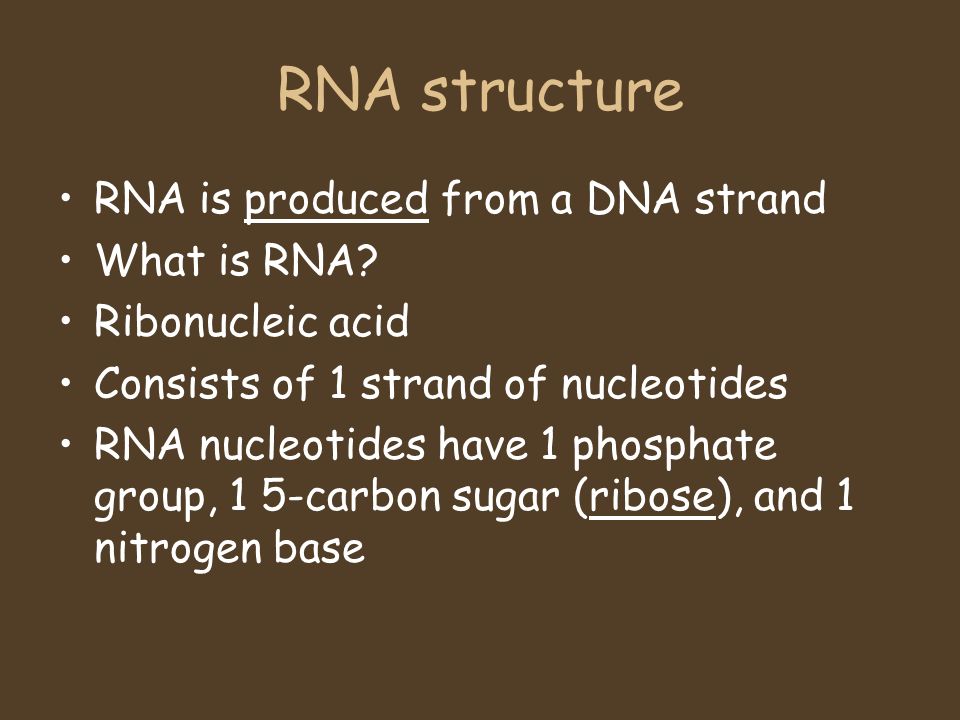 RNA structure

• RNA is produced from a DNA strand
• What is RNA?
• Ribonucleic acid
• Consists of 1 strand of nucleotides
• RNA nucleotides have 1 phosphate group, 1 5-carbon sugar (ribose), and 1 nitrogen base